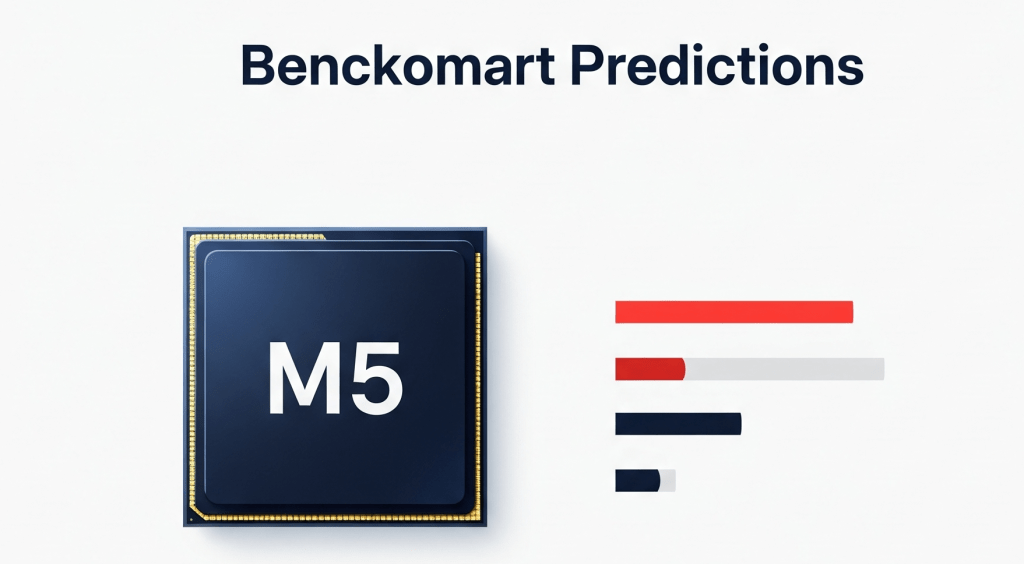 Benckomart Predictions

M5